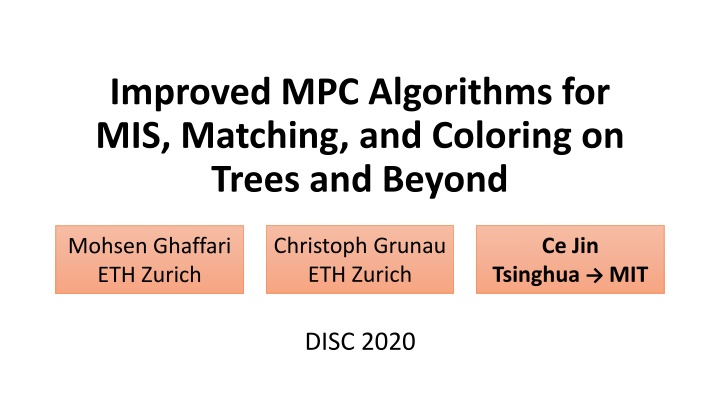 Improved MPC Algorithms for MIS, Matching, and Coloring on Trees and Beyond

Mohsen Ghaffari
ETH Zurich

Christoph Grunau
ETH Zurich

Ce Jin
Tsinghua → MIT

DISC 2020